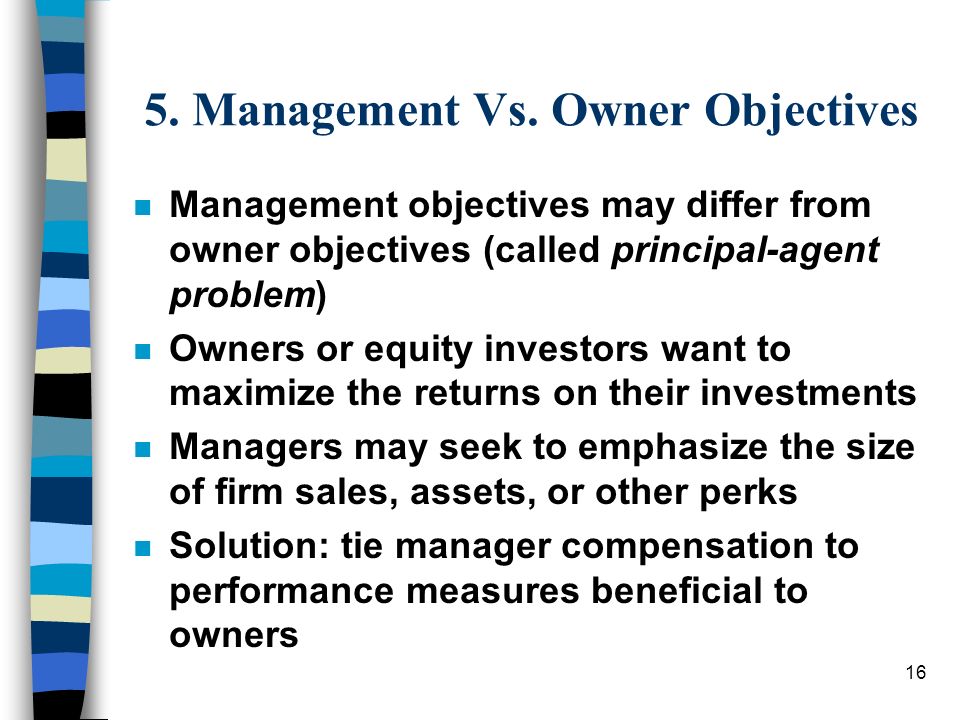 5. Management Vs. Owner Objectives

Management objectives may differ from owner objectives (called principal-agent problem)

Owners or equity investors want to maximize the returns on their investments

Managers may seek to emphasize the size of firm sales, assets, or other perks

Solution: tie manager compensation to performance measures beneficial to owners

16